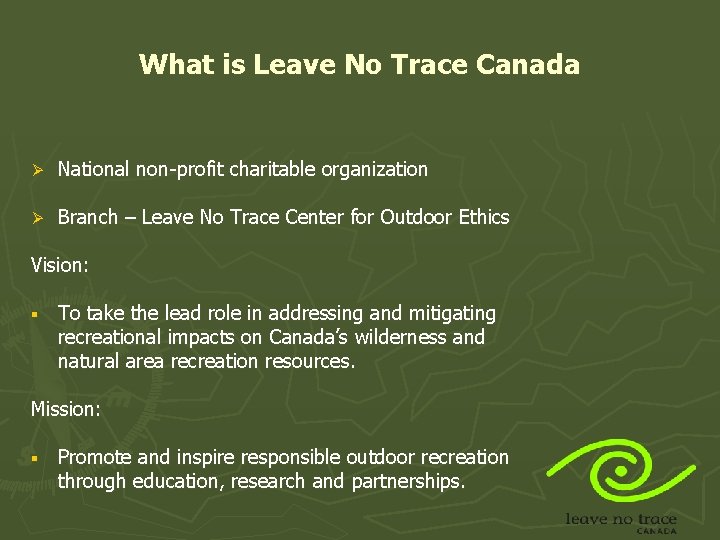 What is Leave No Trace Canada

➢ National non-profit charitable organization

➢ Branch – Leave No Trace Center for Outdoor Ethics

Vision:

▪ To take the lead role in addressing and mitigating recreational impacts on Canada's wilderness and natural area recreation resources.

Mission:

▪ Promote and inspire responsible outdoor recreation through education, research and partnerships.

leave no trace
CANADA